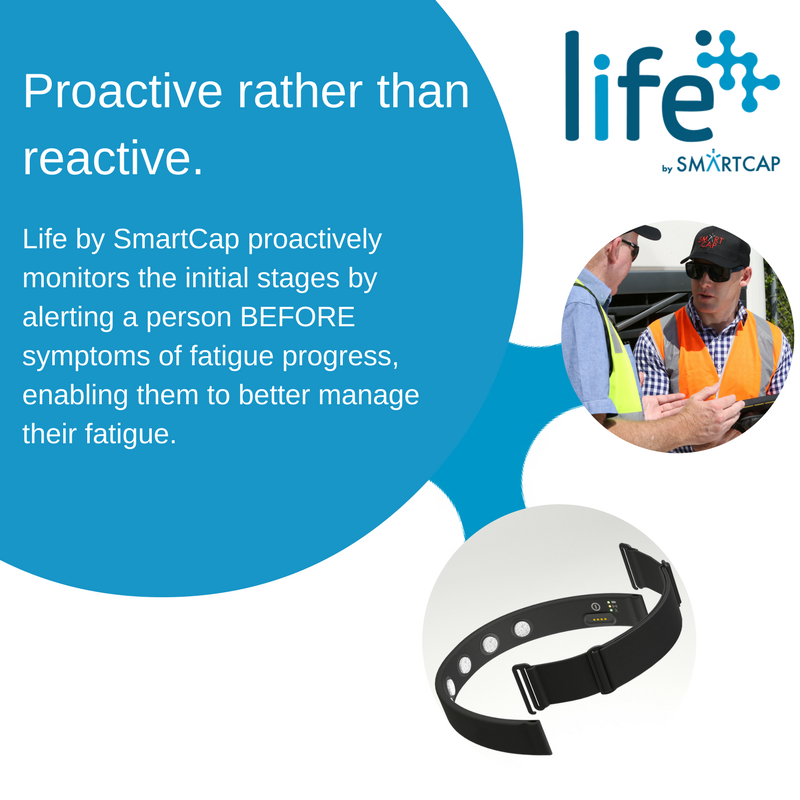 Proactive rather than reactive.

Life by SmartCap proactively monitors the initial stages by alerting a person BEFORE symptoms of fatigue progress, enabling them to better manage their fatigue.

life

by SMARTCAP

SMART CAP